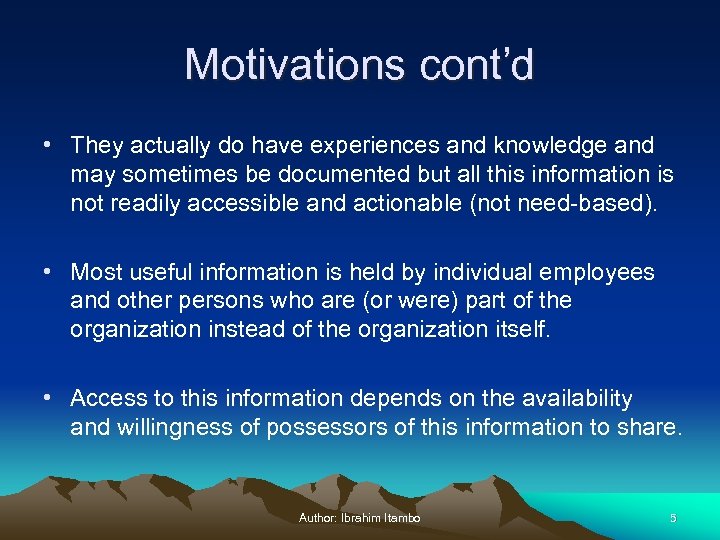 Motivations cont'd

• They actually do have experiences and knowledge and may sometimes be documented but all this information is not readily accessible and actionable (not need-based).

• Most useful information is held by individual employees and other persons who are (or were) part of the organization instead of the organization itself.

• Access to this information depends on the availability and willingness of possessors of this information to share.

Author: Ibrahim Itambo

5